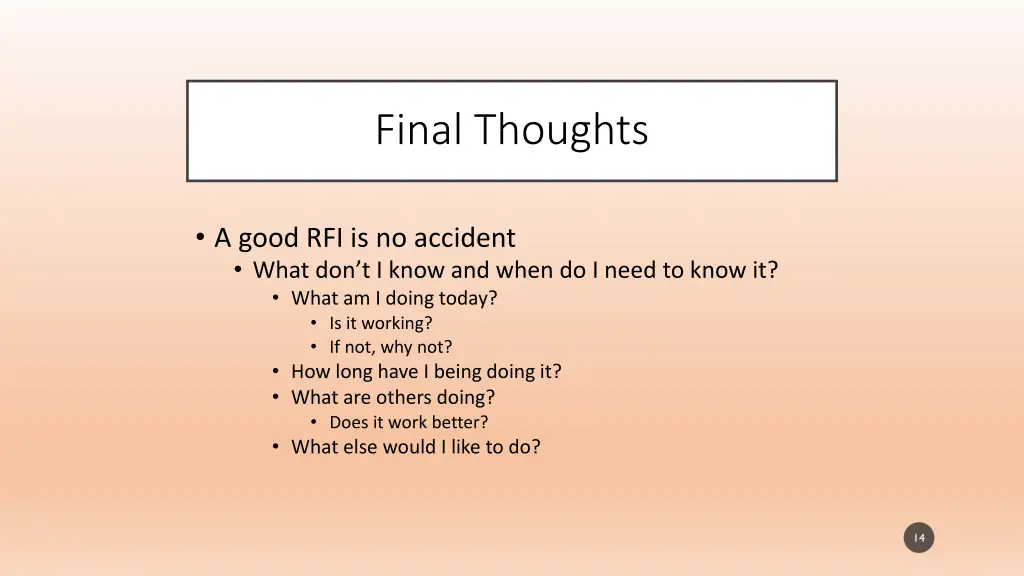 Final Thoughts

• A good RFI is no accident
  • What don’t I know and when do I need to know it?
    • What am I doing today?
      • Is it working?
      • If not, why not?
    • How long have I being doing it?
    • What are others doing?
      • Does it work better?
    • What else would I like to do?

14